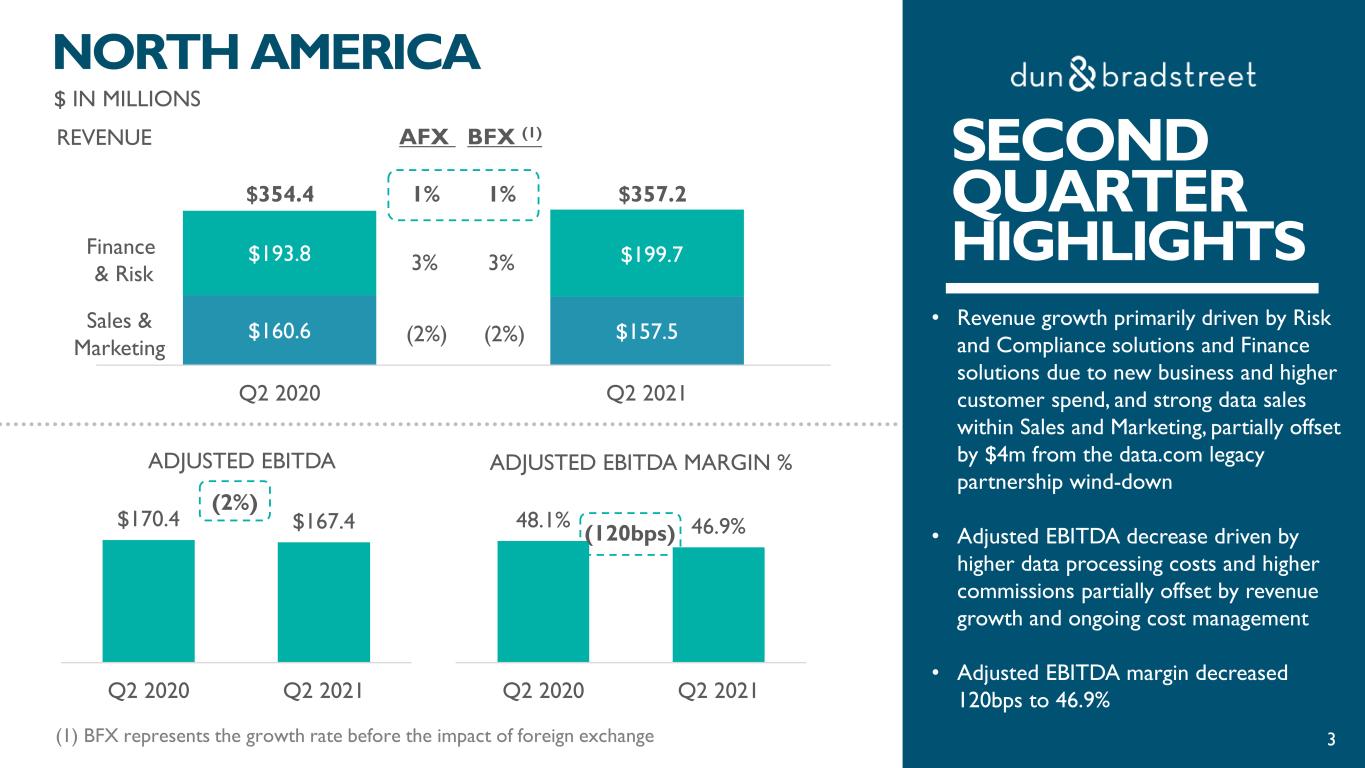 NORTH AMERICA
$ IN MILLIONS

REVENUE

AFX BFX (1)

$354.4 1% 1% $357.2

Finance & Risk $193.8 3% 3% $199.7

Sales & Marketing $160.6 (2%) (2%) $157.5

Q2 2020 Q2 2021

ADJUSTED EBITDA

$170.4 (2%) $167.4

Q2 2020 Q2 2021

ADJUSTED EBITDA MARGIN %

48.1% (120bps) 46.9%

Q2 2020 Q2 2021

(1) BFX represents the growth rate before the impact of foreign exchange

dun & bradstreet

SECOND QUARTER HIGHLIGHTS

• Revenue growth primarily driven by Risk and Compliance solutions and Finance solutions due to new business and higher customer spend, and strong data sales within Sales and Marketing, partially offset by $4m from the data.com legacy partnership wind-down

• Adjusted EBITDA decrease driven by higher data processing costs and higher commissions partially offset by revenue growth and ongoing cost management

• Adjusted EBITDA margin decreased 120bps to 46.9%

3